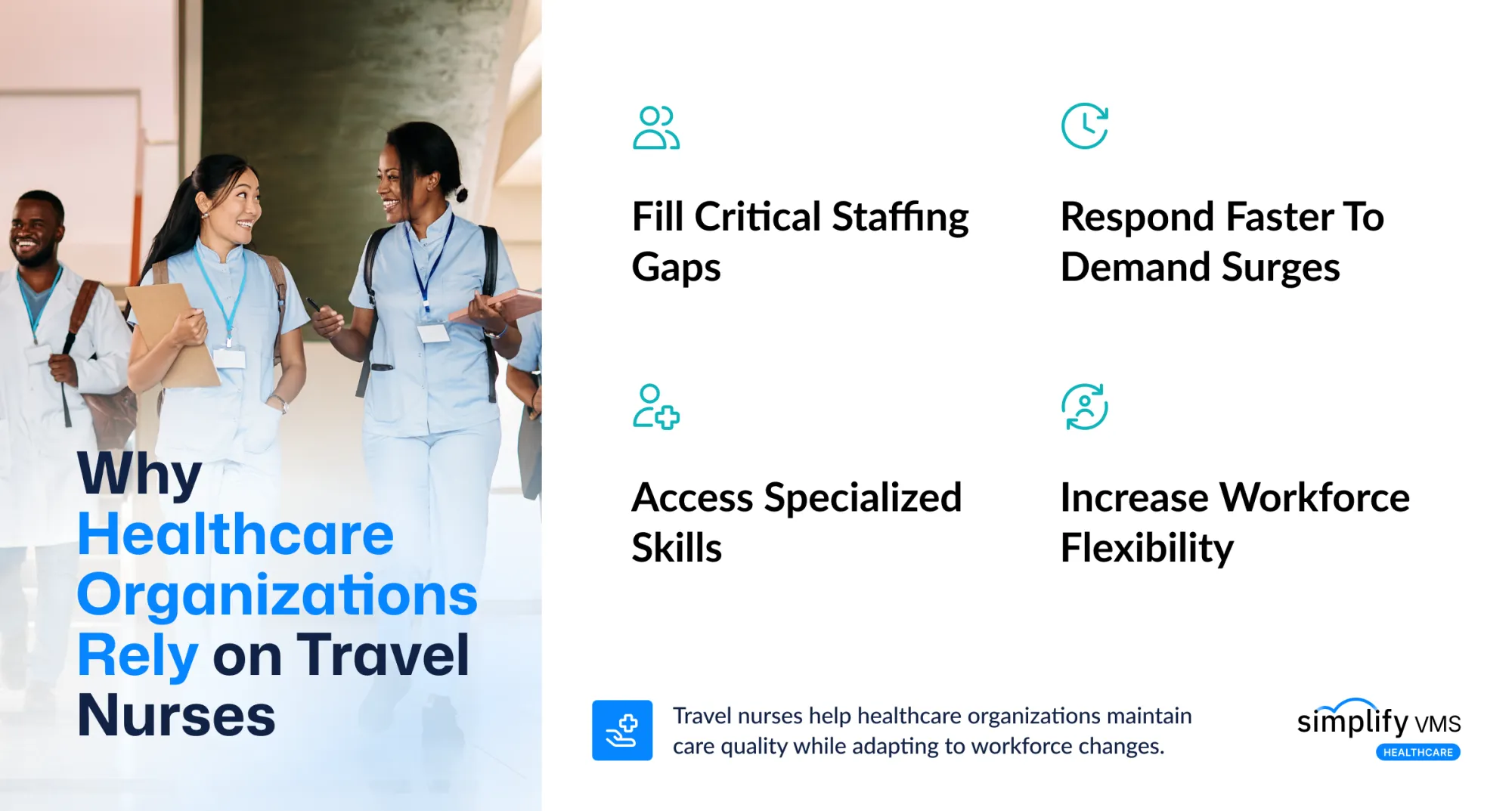 Why Healthcare Organizations Rely on Travel Nurses

Fill Critical Staffing Gaps

Respond Faster To Demand Surges

Access Specialized Skills

Increase Workforce Flexibility

Travel nurses help healthcare organizations maintain care quality while adapting to workforce changes.

simplify VMS
HEALTHCARE